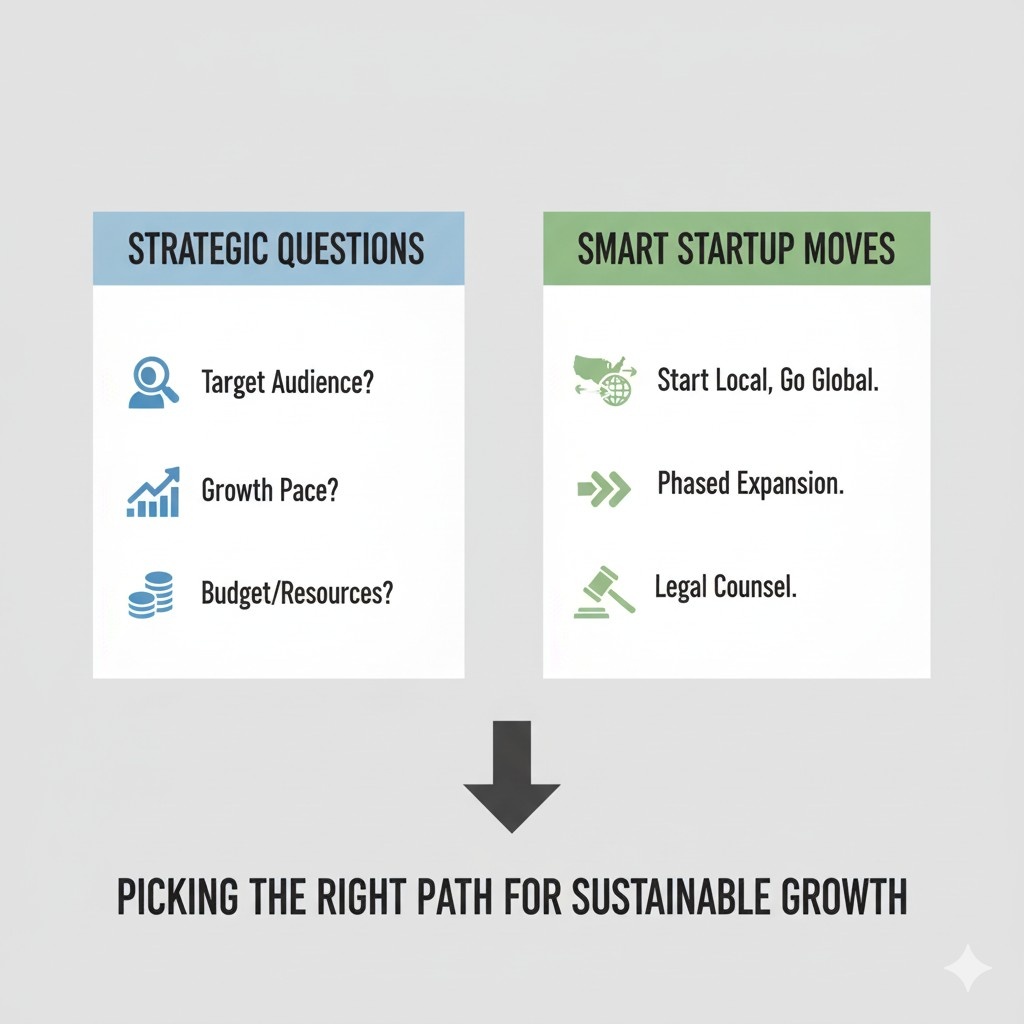 STRATEGIC QUESTIONS

Target Audience?

Growth Pace?

Budget/Resources?

SMART STARTUP MOVES

Start Local, Go Global.

Phased Expansion.

Legal Counsel.

PICKING THE RIGHT PATH FOR SUSTAINABLE GROWTH